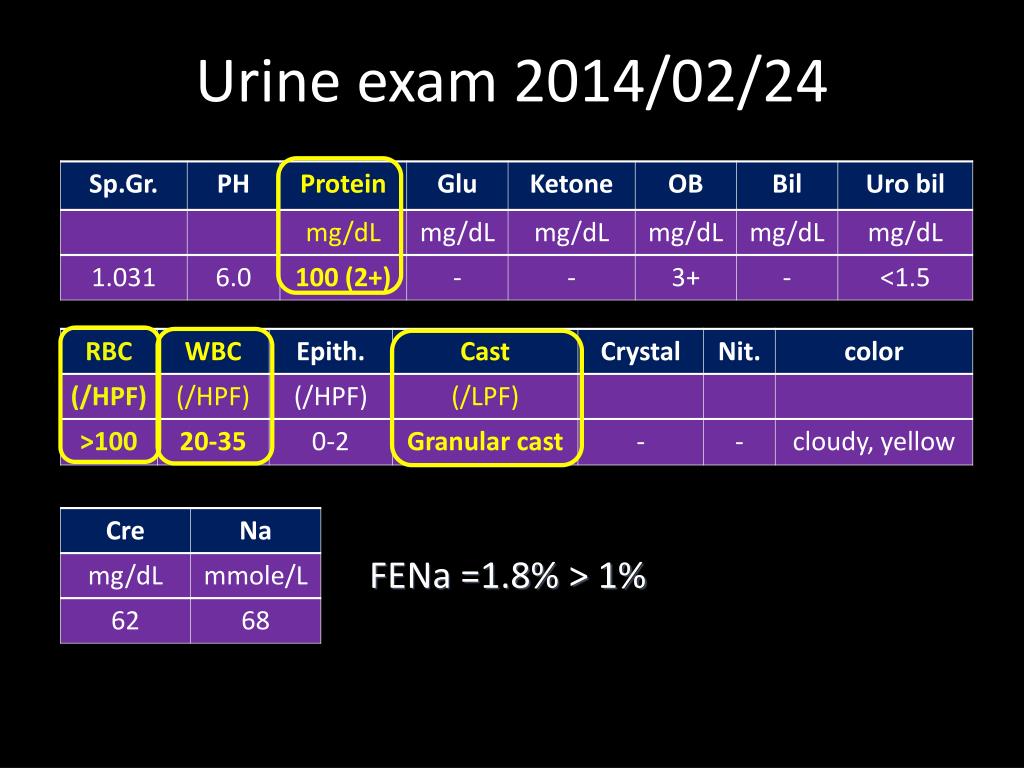 Urine exam 2014/02/24

| Sp.Gr. | PH | Protein | Glu | Ketone | OB | Bil | Uro bil |
|---|---|---|---|---|---|---|---|
| | | mg/dL | mg/dL | mg/dL | mg/dL | mg/dL | mg/dL |
| 1.031 | 6.0 | 100 (2+) | - | - | 3+ | - | <1.5 |

| RBC | WBC | Epith. | Cast | Crystal | Nit. | color |
|---|---|---|---|---|---|---|
| (/HPF) | (/HPF) | (/HPF) | (/LPF) | | | |
| >100 | 20-35 | 0-2 | Granular cast | - | - | cloudy, yellow |

| Cre | Na |
|---|---|
| mg/dL | mmole/L |
| 62 | 68 |

FENa =1.8% > 1%